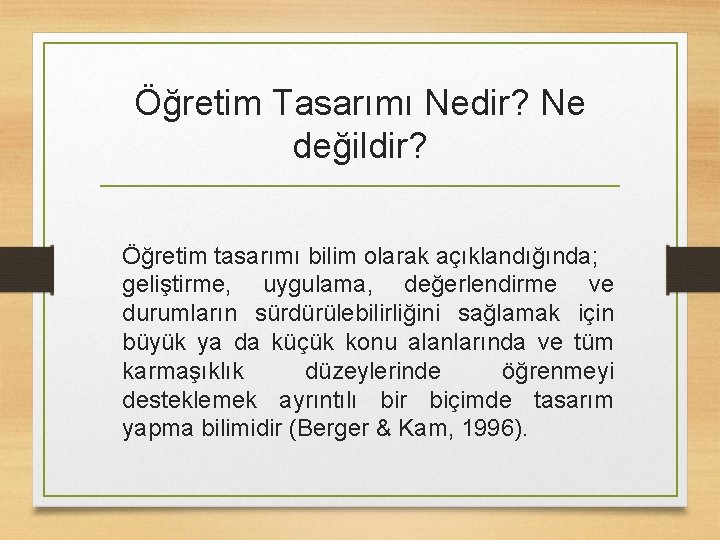 Öğretim Tasarımı Nedir? Ne değildir?

Öğretim tasarımı bilim olarak açıklandığında; geliştirme, uygulama, değerlendirme ve durumların sürdürülebilirliğini sağlamak için büyük ya da küçük konu alanlarında ve tüm karmaşıklık düzeylerinde öğrenmeyi desteklemek ayrıntılı bir biçimde tasarım yapma bilimidir (Berger & Kam, 1996).